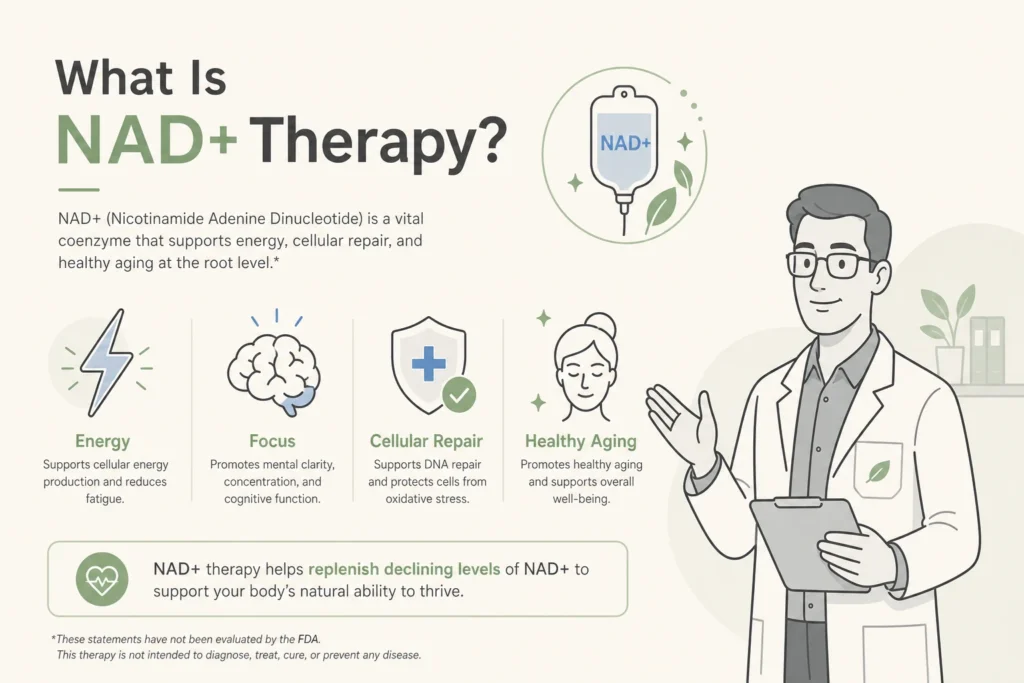 What Is
NAD+ Therapy?

NAD+

NAD+ (Nicotinamide Adenine Dinucleotide) is a vital coenzyme that supports energy, cellular repair, and healthy aging at the root level.*

Energy
Supports cellular energy production and reduces fatigue.

Focus
Promotes mental clarity, concentration, and cognitive function.

Cellular Repair
Supports DNA repair and protects cells from oxidative stress.

Healthy Aging
Promotes healthy aging and supports overall well-being.

NAD+ therapy helps replenish declining levels of NAD+ to support your body's natural ability to thrive.

*These statements have not been evaluated by the FDA.
This therapy is not intended to diagnose, treat, cure, or prevent any disease.